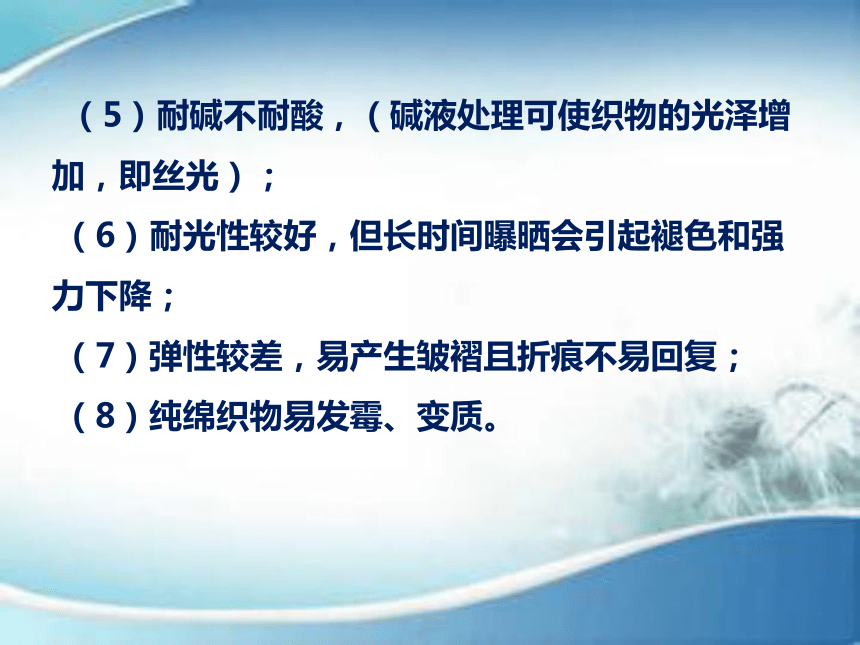 （5）耐碱不耐酸，（碱液处理可使织物的光泽增加，即丝光）；

（6）耐光性较好，但长时间曝晒会引起褪色和强力下降；

（7）弹性较差，易产生皱褶且折痕不易回复；

（8）纯绵织物易发霉、变质。